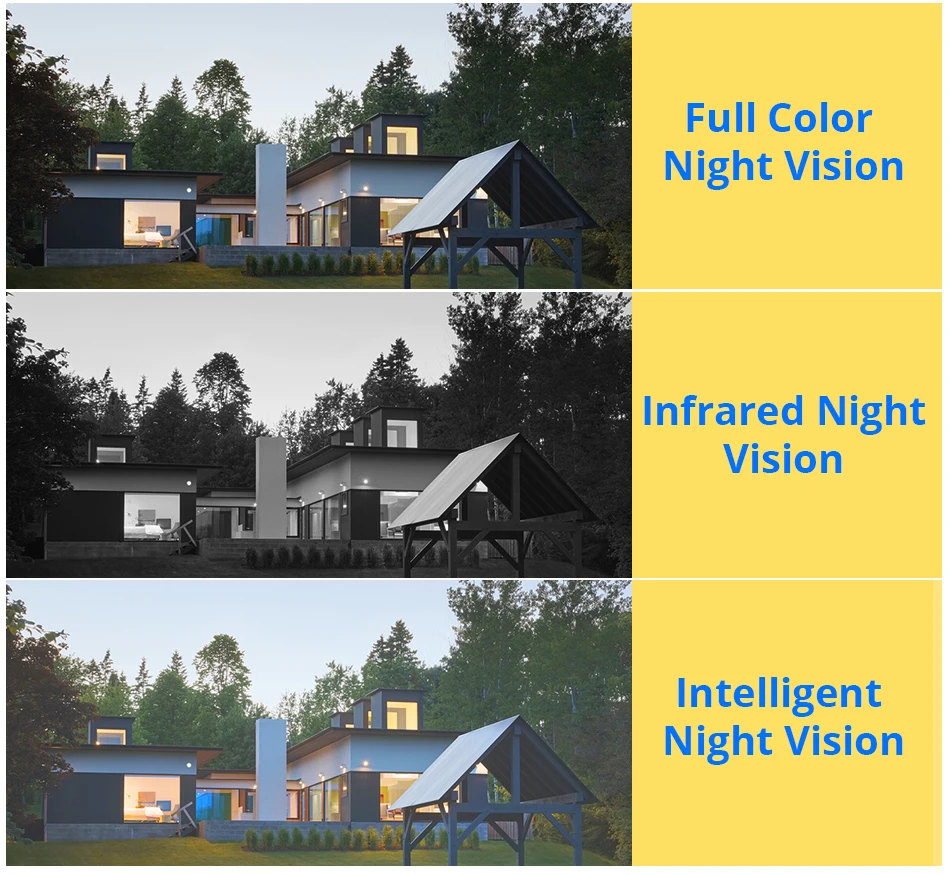 Full Color Night Vision

Infrared Night Vision

Intelligent Night Vision